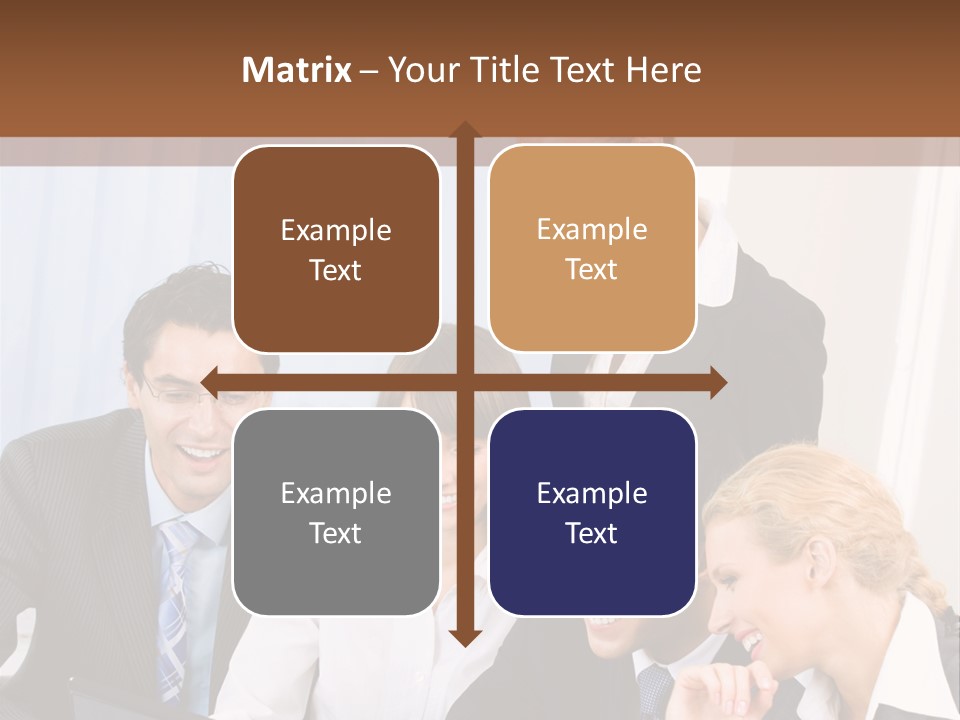 Matrix – Your Title Text Here

Example Text

Example Text

Example Text

Example Text